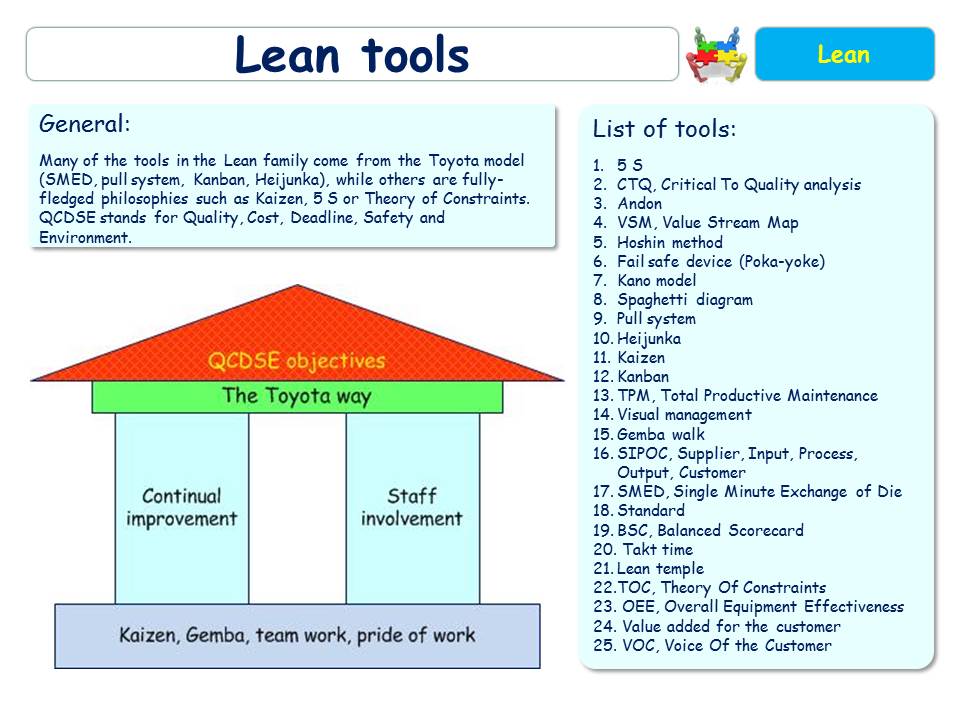 Lean tools

Lean

General:

Many of the tools in the Lean family come from the Toyota model (SMED, pull system, Kanban, Heijunka), while others are fully-fledged philosophies such as Kaizen, 5 S or Theory of Constraints. QCDSE stands for Quality, Cost, Deadline, Safety and Environment.

QCDSE objectives

The Toyota way

Continual improvement

Staff involvement

Kaizen, Gemba, team work, pride of work

List of tools:

1. 5 S
2. CTQ, Critical To Quality analysis
3. Andon
4. VSM, Value Stream Map
5. Hoshin method
6. Fail safe device (Poka-yoke)
7. Kano model
8. Spaghetti diagram
9. Pull system
10. Heijunka
11. Kaizen
12. Kanban
13. TPM, Total Productive Maintenance
14. Visual management
15. Gemba walk
16. SIPOC, Supplier, Input, Process, Output, Customer
17. SMED, Single Minute Exchange of Die
18. Standard
19. BSC, Balanced Scorecard
20. Takt time
21. Lean temple
22. TOC, Theory Of Constraints
23. OEE, Overall Equipment Effectiveness
24. Value added for the customer
25. VOC, Voice Of the Customer